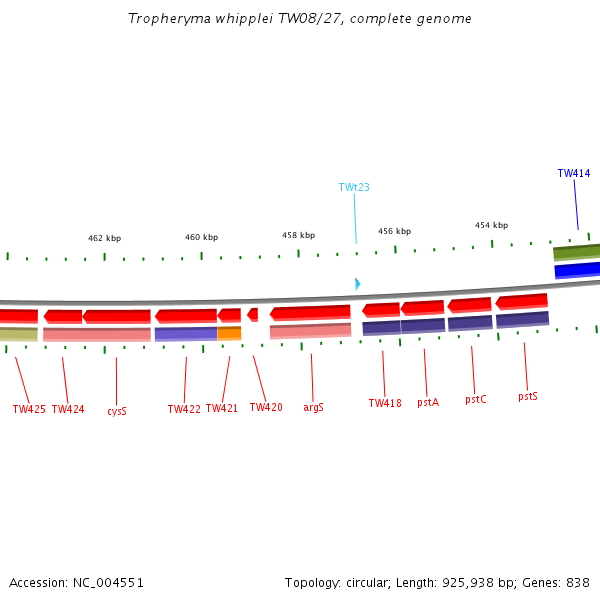 Tropheryma whipplei TW08/27, complete genome

TW414

TWt23

462 kbp
460 kbp
458 kbp
456 kbp
454 kbp

TW425
TW424
cysS
TW422
TW421
TW420
argS
TW418
pstA
pstC
pstS

Accession: NC_004551

Topology: circular; Length: 925,938 bp; Genes: 838